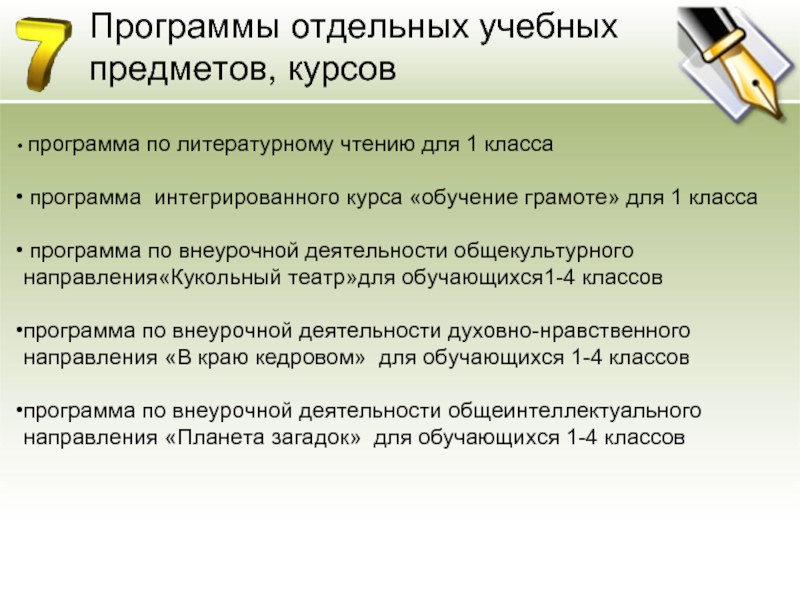 7

Программы отдельных учебных предметов, курсов

• программа по литературному чтению для 1 класса

• программа интегрированного курса «обучение грамоте» для 1 класса

• программа по внеурочной деятельности общекультурного направления«Кукольный театр»для обучающихся1-4 классов

•программа по внеурочной деятельности духовно-нравственного направления «В краю кедровом» для обучающихся 1-4 классов

•программа по внеурочной деятельности общеинтеллектуального направления «Планета загадок» для обучающихся 1-4 классов